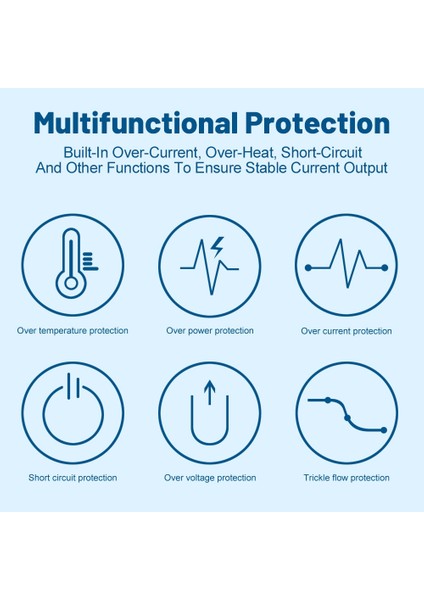 Multifunctional Protection

Built-In Over-Current, Over-Heat, Short-Circuit And Other Functions To Ensure Stable Current Output

Over temperature protection

Over power protection

Over current protection

Short circuit protection

Over voltage protection

Trickle flow protection